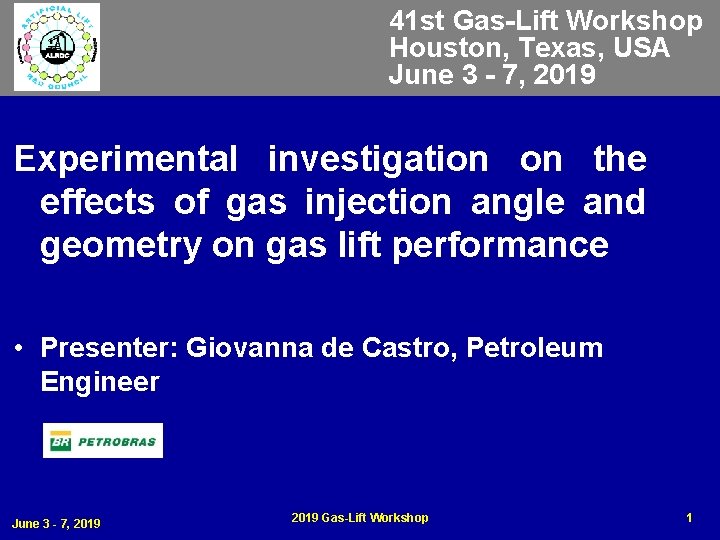 ARTIFICIAL LIFT
ALRDC
R&D COUNCIL

41st Gas-Lift Workshop
Houston, Texas, USA
June 3 - 7, 2019

Experimental investigation on the effects of gas injection angle and geometry on gas lift performance

• Presenter: Giovanna de Castro, Petroleum Engineer

BR PETROBRAS

June 3 - 7, 2019

2019 Gas-Lift Workshop

1